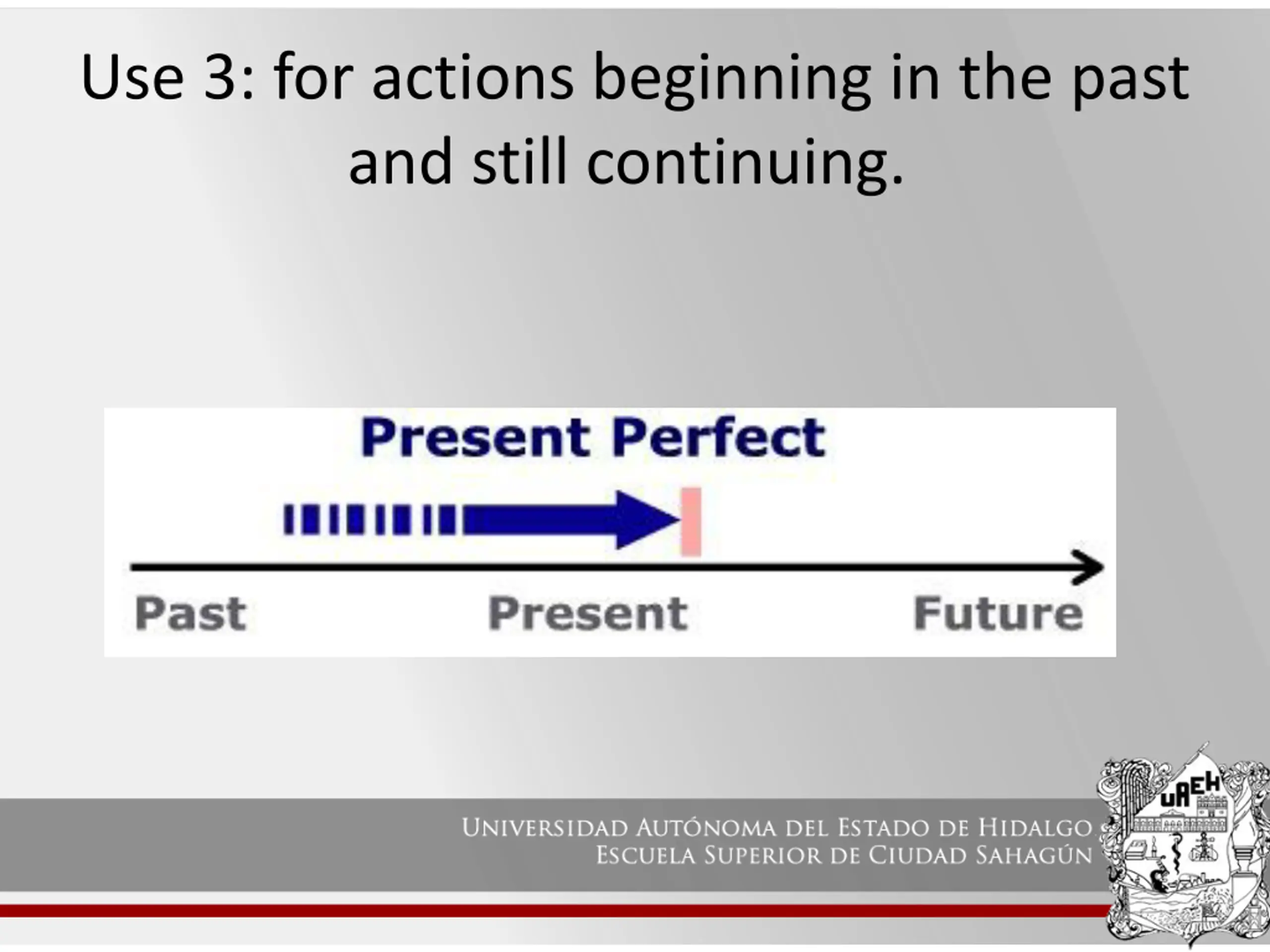 Use 3: for actions beginning in the past and still continuing.

Present Perfect

Past Present Future

UNIVERSIDAD AUTÓNOMA DEL ESTADO DE HIDALGO
ESCUELA SUPERIOR DE CIUDAD SAHAGÚN

UAEH